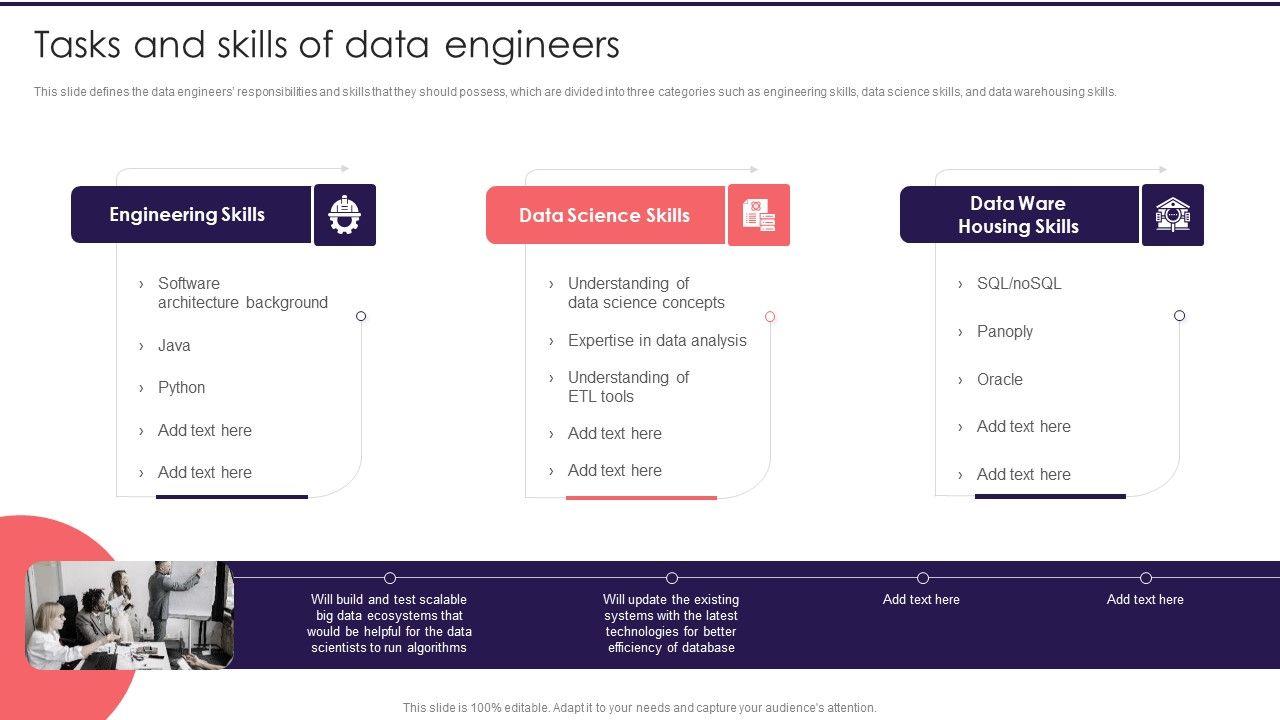 Tasks and skills of data engineers

This slide defines the data engineers' responsibilities and skills that they should possess, which are divided into three categories such as engineering skills, data science skills, and data warehousing skills.

Engineering Skills

› Software architecture background
› Java
› Python
› Add text here
› Add text here

Data Science Skills

› Understanding of data science concepts
› Expertise in data analysis
› Understanding of ETL tools
› Add text here
› Add text here

Data Ware Housing Skills

› SQL/noSQL
› Panoply
› Oracle
› Add text here
› Add text here

Will build and test scalable big data ecosystems that would be helpful for the data scientists to run algorithms

Will update the existing systems with the latest technologies for better efficiency of database

Add text here

Add text here

This slide is 100% editable. Adapt it to your needs and capture your audience's attention.